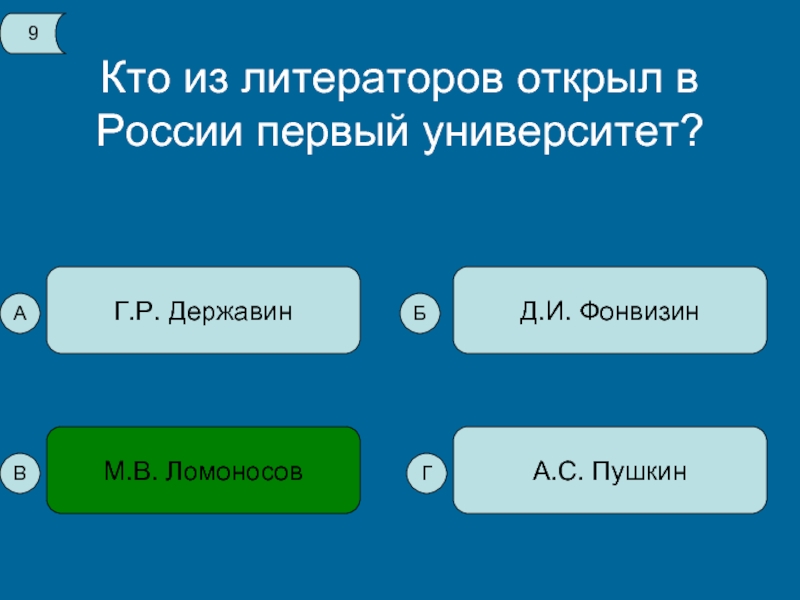 9

Кто из литераторов открыл в России первый университет?

А Г.Р. Державин

Б Д.И. Фонвизин

В М.В. Ломоносов

Г А.С. Пушкин